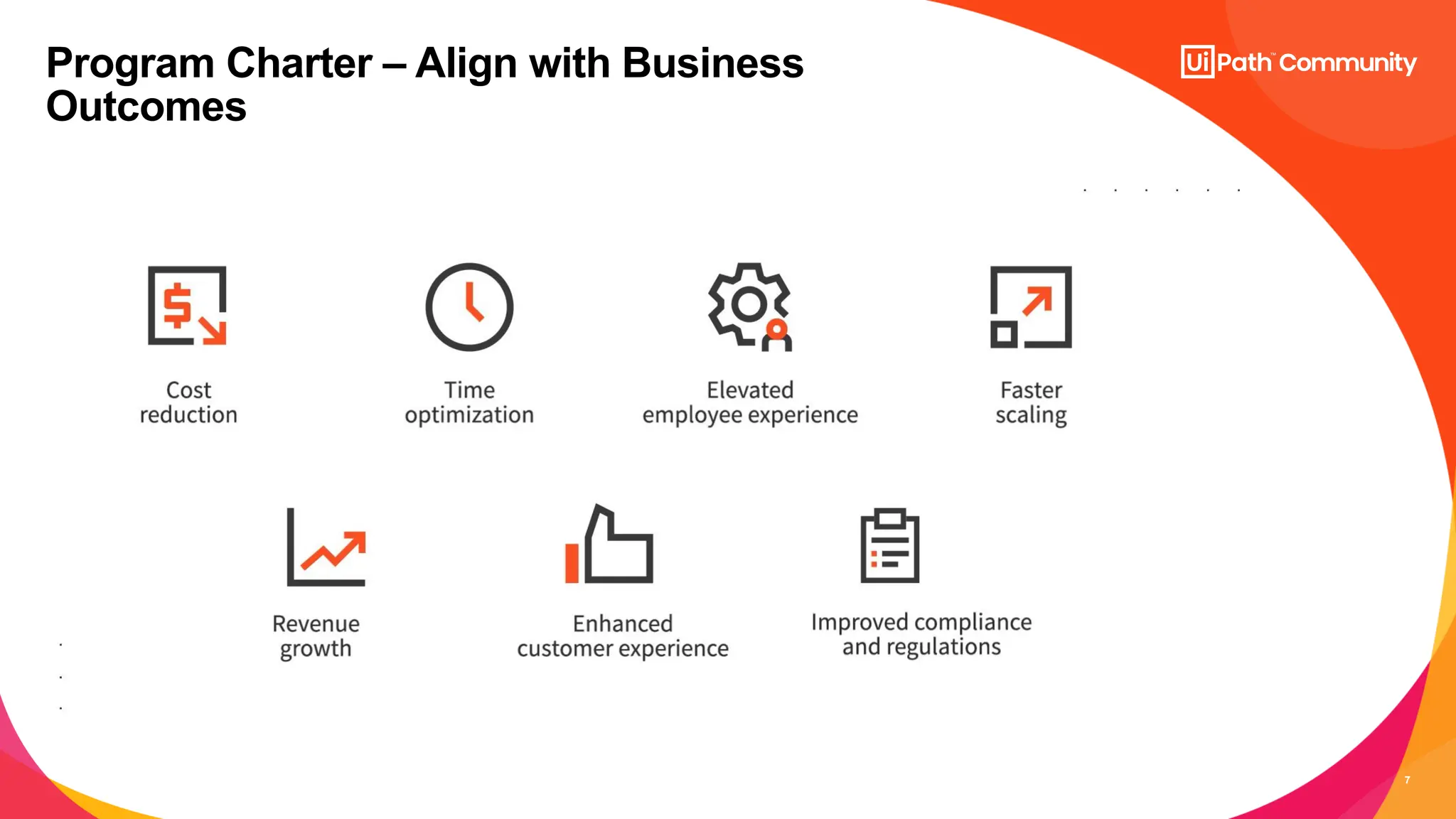 Program Charter – Align with Business Outcomes

UiPath™ Community

Cost reduction

Time optimization

Elevated employee experience

Faster scaling

Revenue growth

Enhanced customer experience

Improved compliance and regulations

7